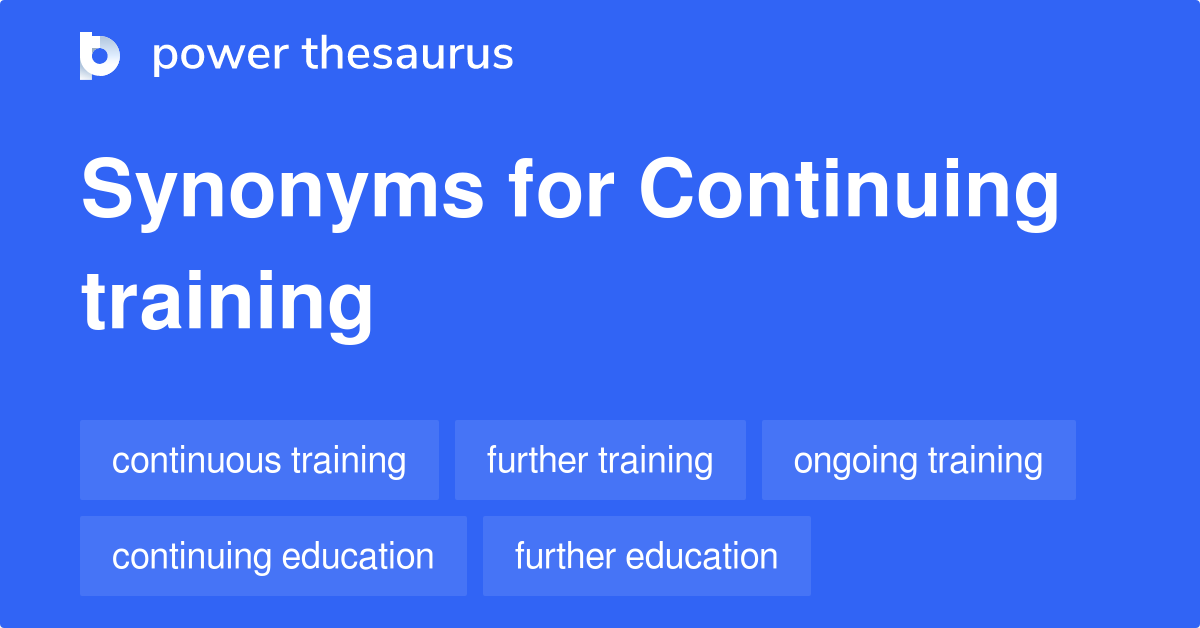 power thesaurus

Synonyms for Continuing training

continuous training

further training

ongoing training

continuing education

further education